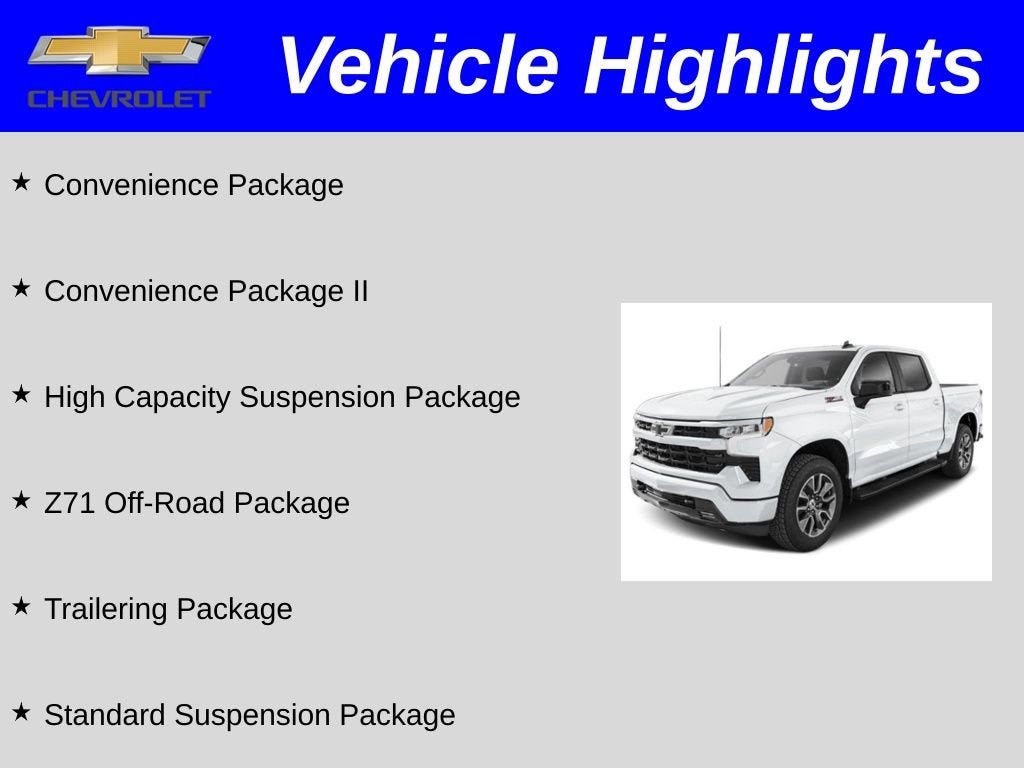 CHEVROLET

Vehicle Highlights

★ Convenience Package

★ Convenience Package II

★ High Capacity Suspension Package

★ Z71 Off-Road Package

★ Trailering Package

★ Standard Suspension Package